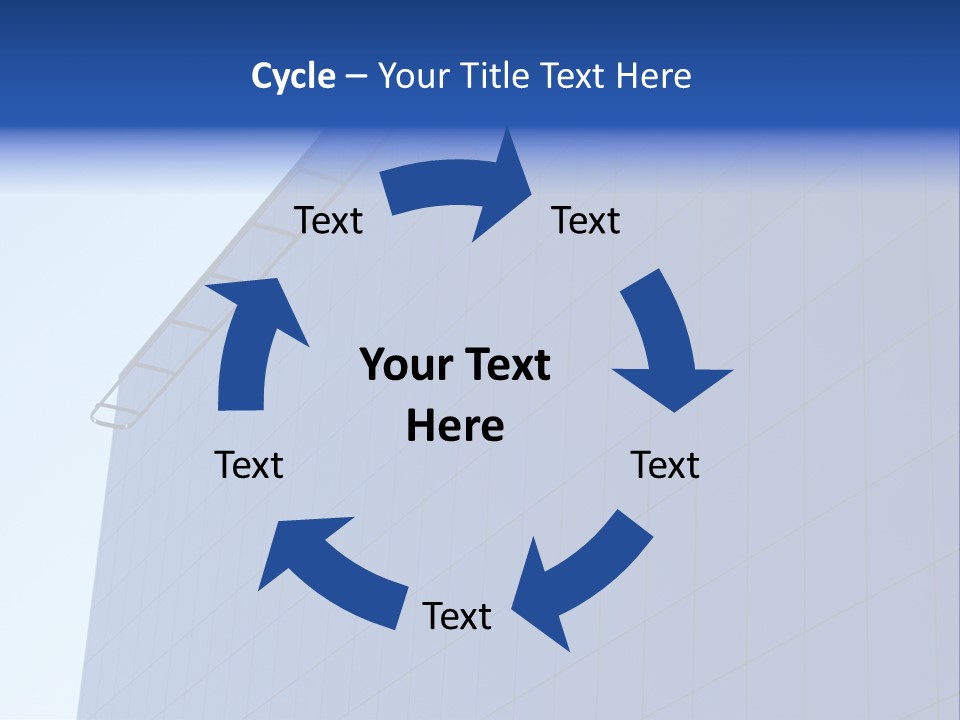 Cycle – Your Title Text Here

Text

Text

Your Text Here

Text

Text

Text